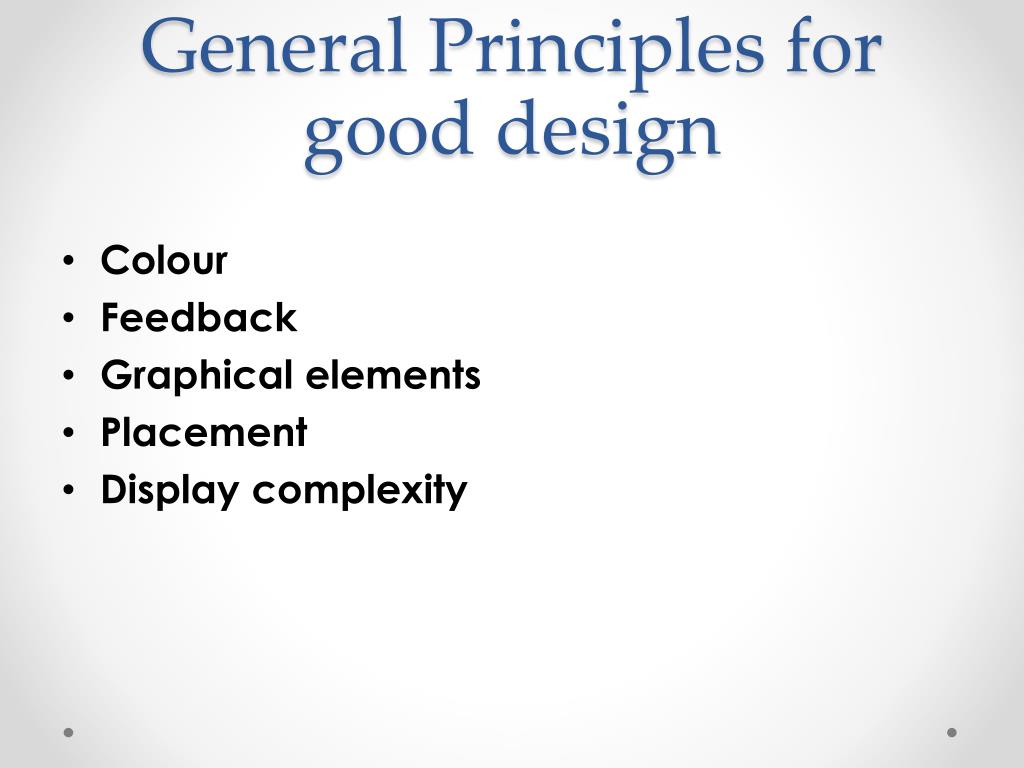 General Principles for good design

• Colour
• Feedback
• Graphical elements
• Placement
• Display complexity